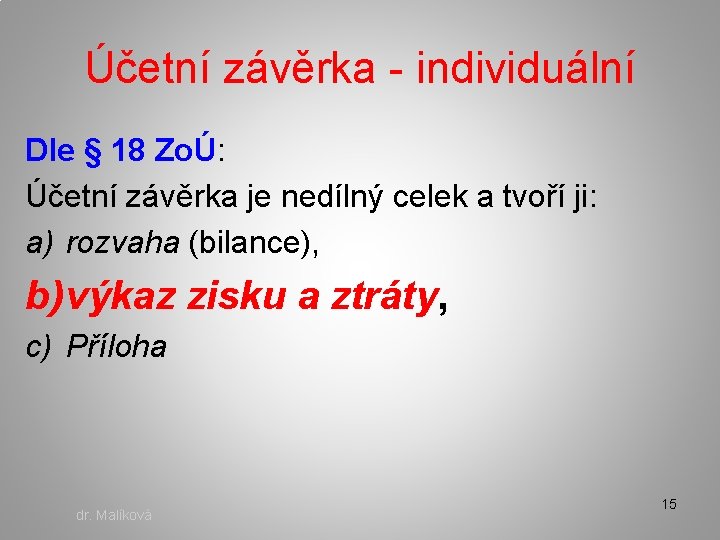 Účetní závěrka - individuální

Dle § 18 ZoÚ:

Účetní závěrka je nedílný celek a tvoří ji:

a) rozvaha (bilance),

b)výkaz zisku a ztráty,

c) Příloha

dr. Malíková

15